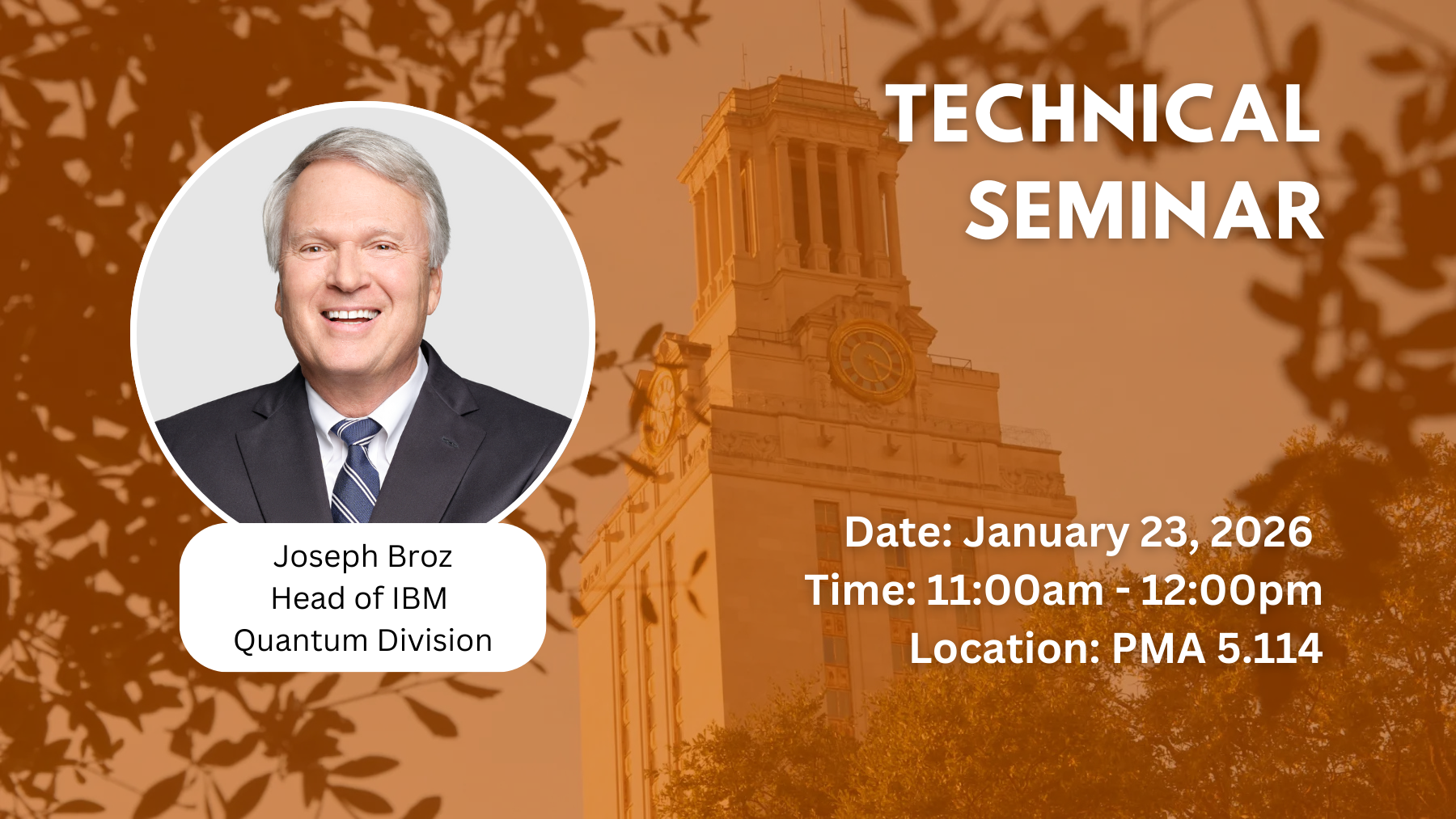 TECHNICAL SEMINAR

Joseph Broz
Head of IBM
Quantum Division

Date: January 23, 2026
Time: 11:00am - 12:00pm
Location: PMA 5.114